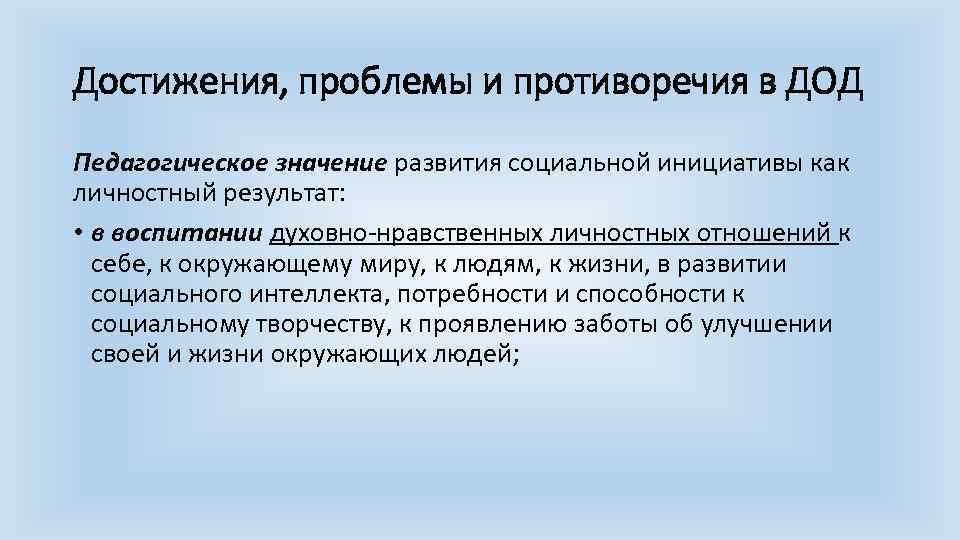 Достижения, проблемы и противоречия в ДОД

Педагогическое значение развития социальной инициативы как личностный результат:

• в воспитании духовно-нравственных личностных отношений к себе, к окружающему миру, к людям, к жизни, в развитии социального интеллекта, потребности и способности к социальному творчеству, к проявлению заботы об улучшении своей и жизни окружающих людей;